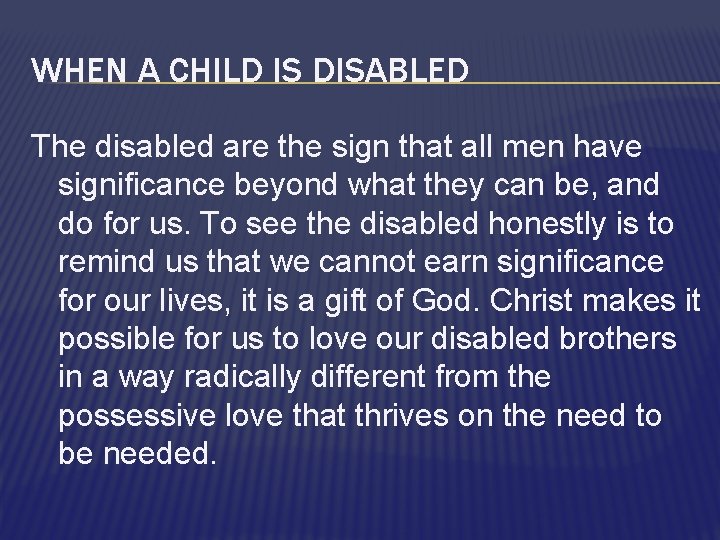 WHEN A CHILD IS DISABLED

The disabled are the sign that all men have significance beyond what they can be, and do for us. To see the disabled honestly is to remind us that we cannot earn significance for our lives, it is a gift of God. Christ makes it possible for us to love our disabled brothers in a way radically different from the possessive love that thrives on the need to be needed.